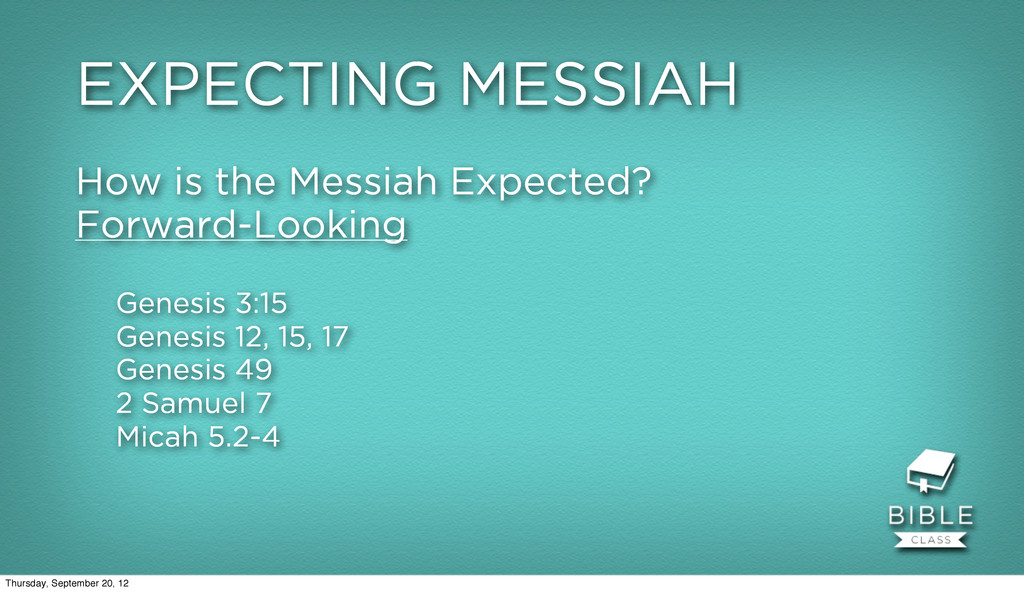 EXPECTING MESSIAH

How is the Messiah Expected?
Forward-Looking

Genesis 3:15
Genesis 12, 15, 17
Genesis 49
2 Samuel 7
Micah 5.2-4

BIBLE
CLASS

Thursday, September 20, 12